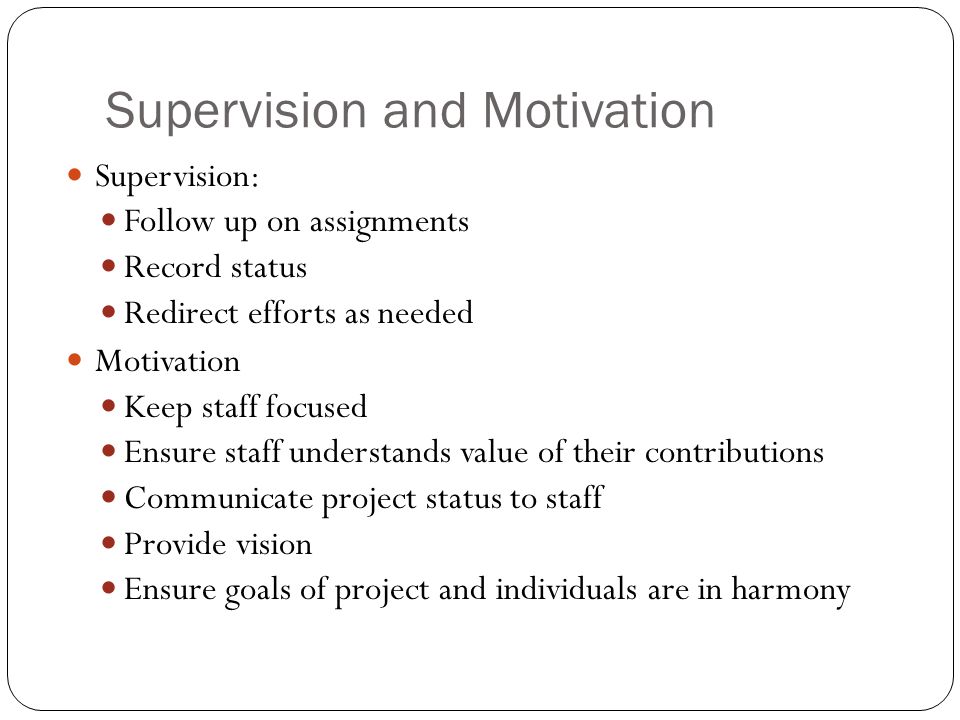 Supervision and Motivation

- Supervision:
  - Follow up on assignments
  - Record status
  - Redirect efforts as needed
- Motivation
  - Keep staff focused
  - Ensure staff understands value of their contributions
  - Communicate project status to staff
  - Provide vision
  - Ensure goals of project and individuals are in harmony